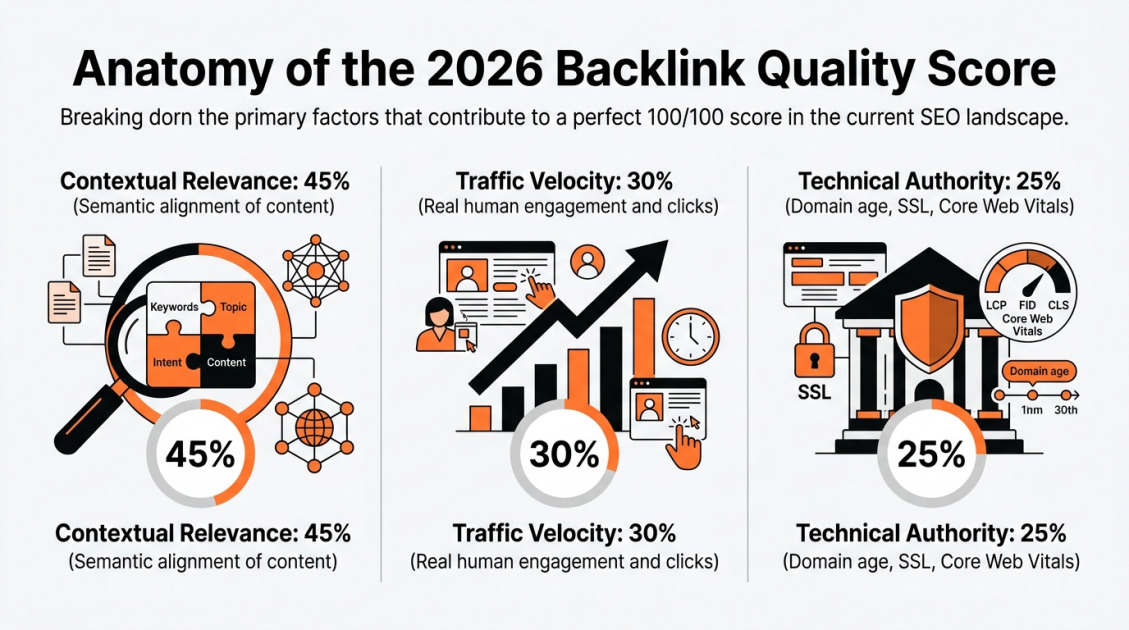 Anatomy of the 2026 Backlink Quality Score

Breaking dorn the primary factors that contribute to a perfect 100/100 score in the current SEO landscape.

Contextual Relevance: 45%
(Semantic alignment of content)

Keywords
Topic
Intent
Content

45%

Contextual Relevance: 45%
(Semantic alignment of content)

Traffic Velocity: 30%
(Real human engagement and clicks)

30%

Traffic Velocity: 30%
(Real human engagement and clicks)

Technical Authority: 25%
(Domain age, SSL, Core Web Vitals)

LCP FID CLS
Core Web Vitals

SSL

Domain age
1nm 30th

25%

Technical Authority: 25%
(Domain age, SSL, Core Web Vitals)